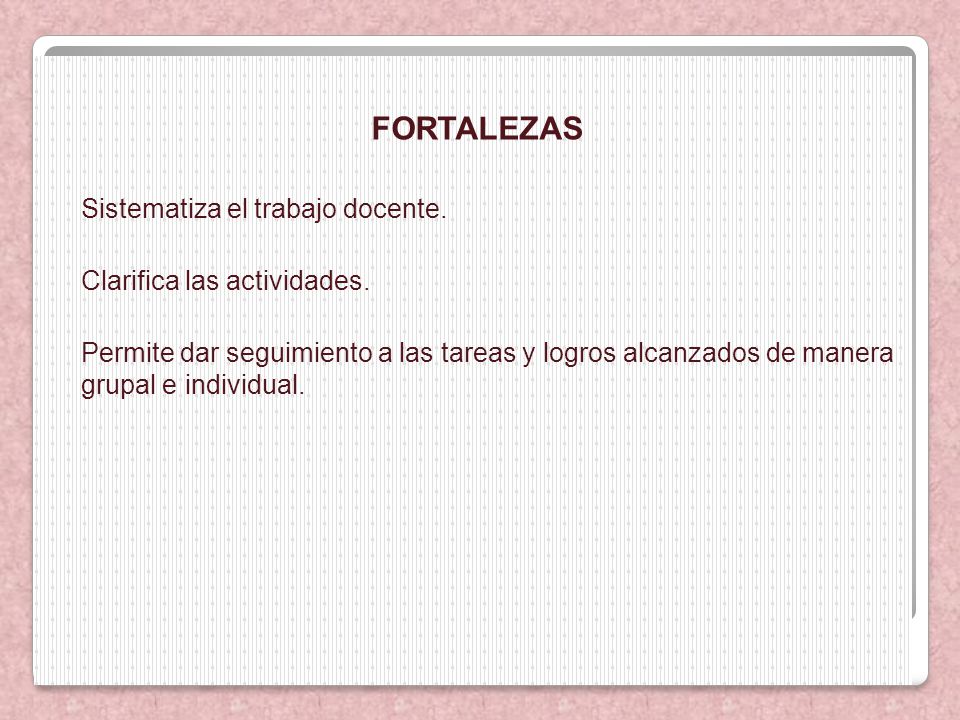 FORTALEZAS

Sistematiza el trabajo docente.

Clarifica las actividades.

Permite dar seguimiento a las tareas y logros alcanzados de manera grupal e individual.